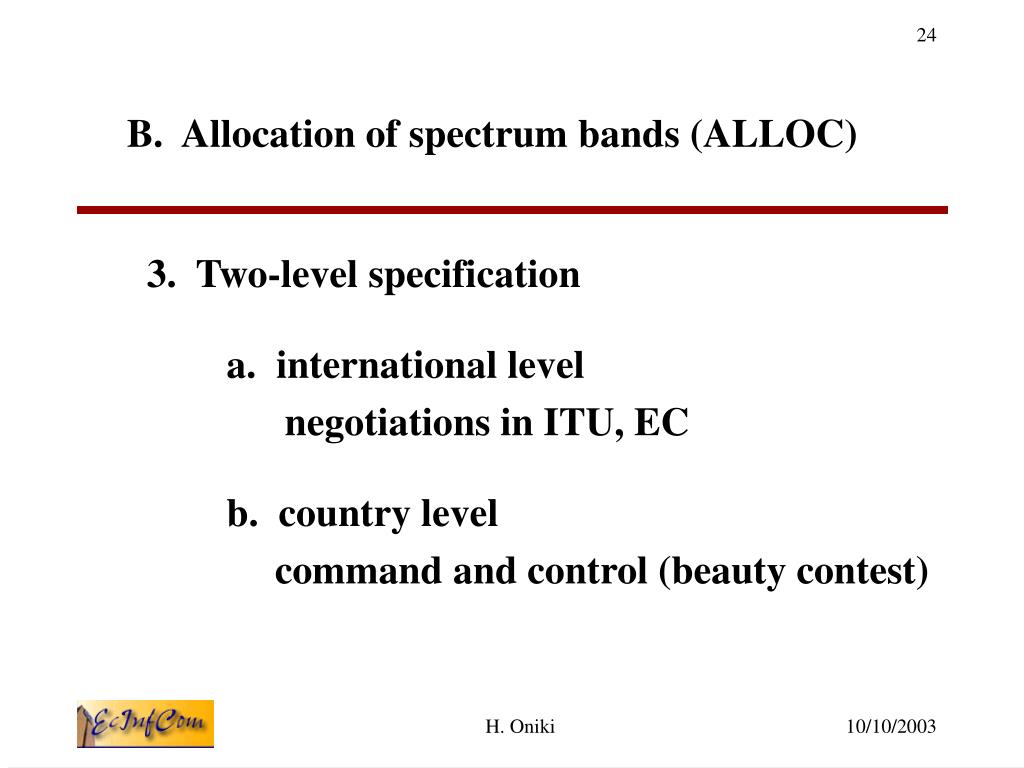 24

B. Allocation of spectrum bands (ALLOC)

3. Two-level specification

a. international level
negotiations in ITU, EC

b. country level
command and control (beauty contest)

EcInfCom

H. Oniki

10/10/2003